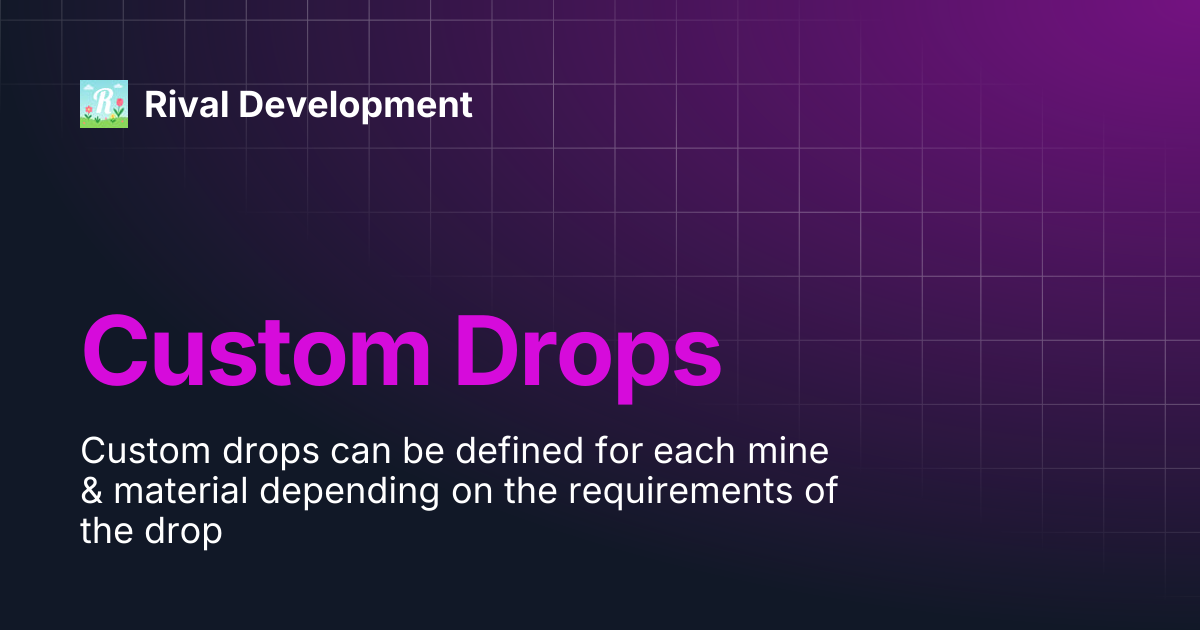 R Rival Development

Custom Drops

Custom drops can be defined for each mine & material depending on the requirements of the drop